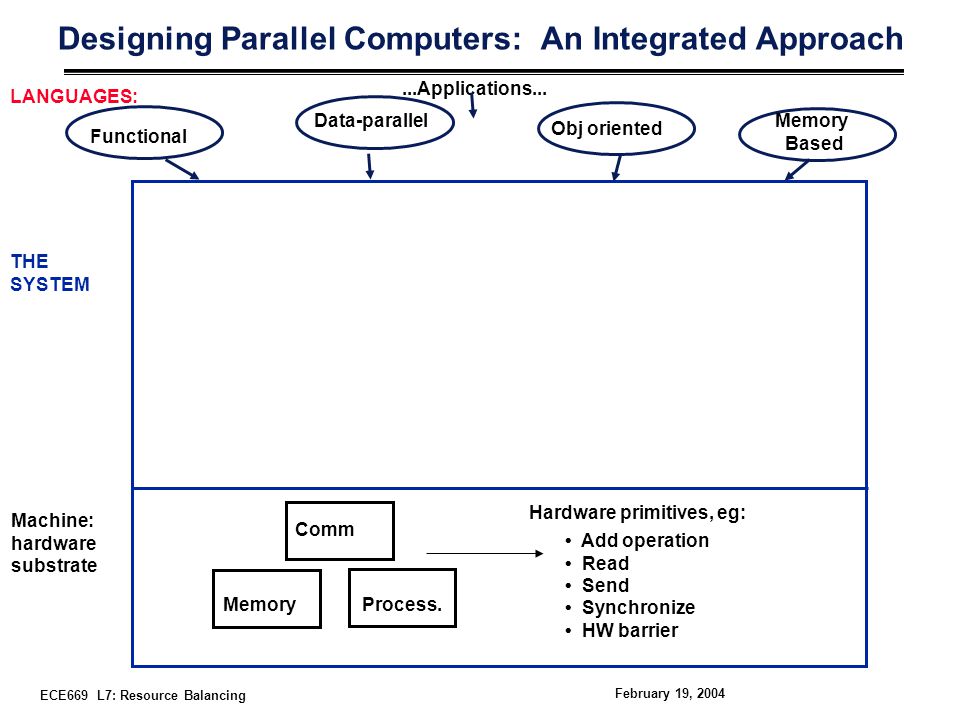 Designing Parallel Computers: An Integrated Approach

LANGUAGES:

...Applications...

Functional

Data-parallel

Obj oriented

Memory Based

THE SYSTEM

Machine: hardware substrate

Comm

Memory

Process.

Hardware primitives, eg:
• Add operation
• Read
• Send
• Synchronize
• HW barrier

ECE669 L7: Resource Balancing

February 19, 2004